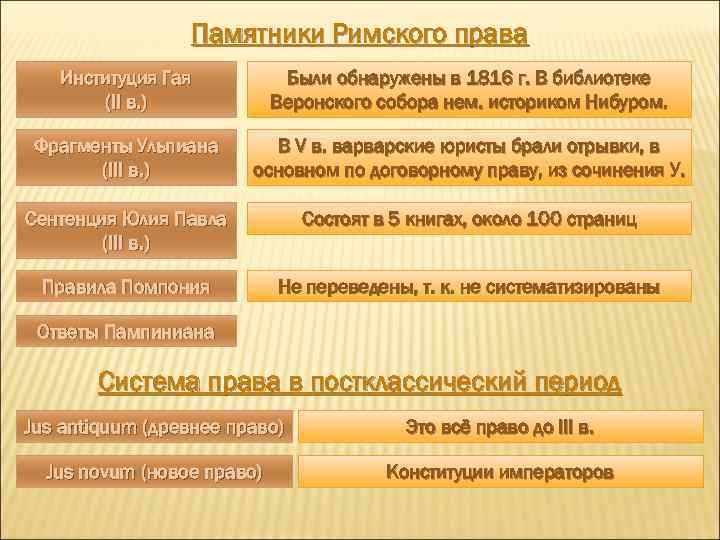 Памятники Римского права

Институция Гая (II в.)

Были обнаружены в 1816 г. В библиотеке Веронского собора нем. историком Нибуром.

Фрагменты Ульпиана (III в.)

В V в. варварские юристы брали отрывки, в основном по договорному праву, из сочинения У.

Сентенция Юлия Павла (III в.)

Состоят в 5 книгах, около 100 страниц

Правила Помпония

Не переведены, т. к. не систематизированы

Ответы Пампиниана

Система права в постклассический период

Jus antiquum (древнее право)

Это всё право до III в.

Jus novum (новое право)

Конституции императоров